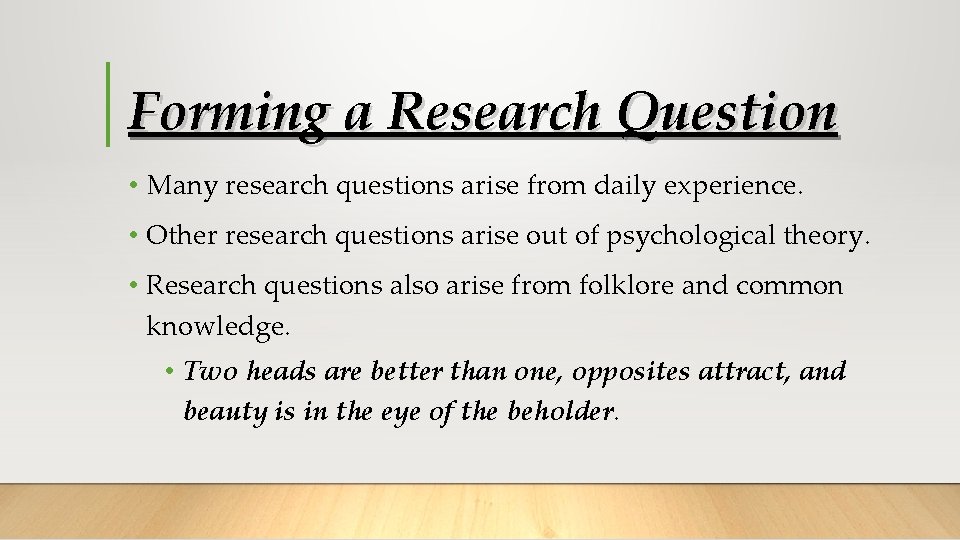 Forming a Research Question

• Many research questions arise from daily experience.

• Other research questions arise out of psychological theory.

• Research questions also arise from folklore and common knowledge.

• Two heads are better than one, opposites attract, and beauty is in the eye of the beholder.